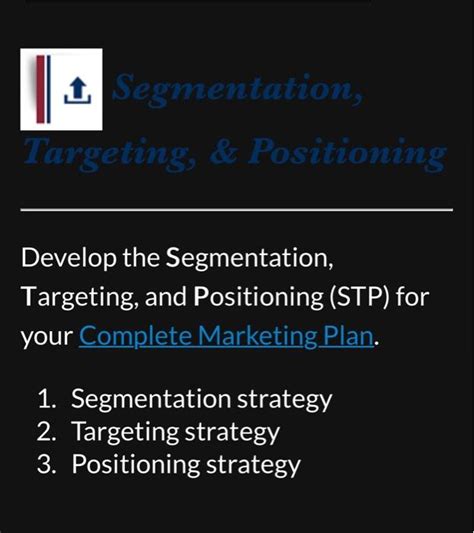 Segmentation, Targeting, & Positioning

Develop the Segmentation, Targeting, and Positioning (STP) for your Complete Marketing Plan.

1. Segmentation strategy
2. Targeting strategy
3. Positioning strategy